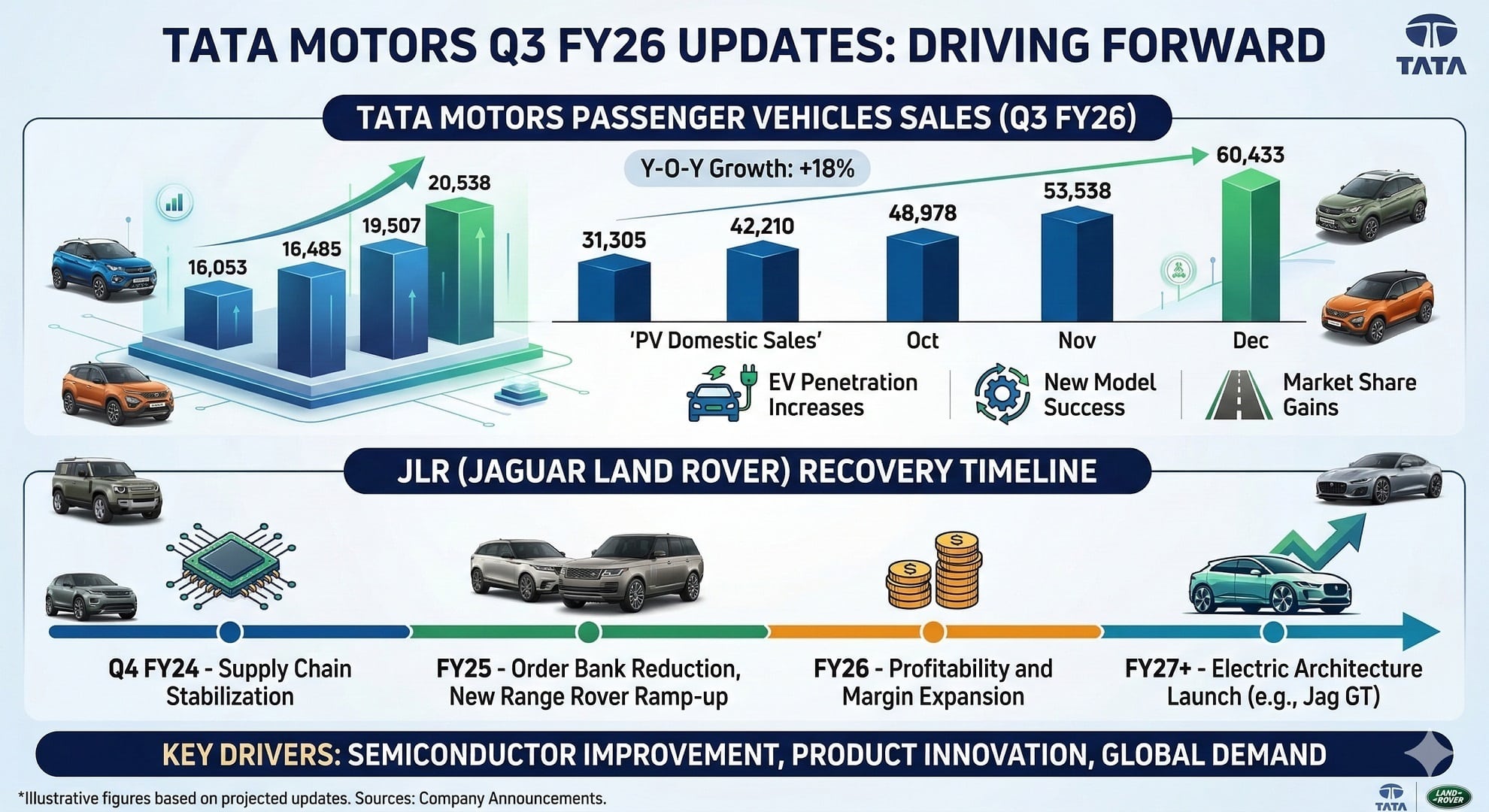 TATA MOTORS Q3 FY26 UPDATES: DRIVING FORWARD

TATA

TATA MOTORS PASSENGER VEHICLES SALES (Q3 FY26)

Y-O-Y Growth: +18%

16,053

16,485

19,507

20,538

31,305

42,210

48,978

53,538

60,433

'PV Domestic Sales'

Oct

Nov

Dec

EV Penetration Increases

New Model Success

Market Share Gains

JLR (JAGUAR LAND ROVER) RECOVERY TIMELINE

Q4 FY24 - Supply Chain Stabilization

FY25 - Order Bank Reduction, New Range Rover Ramp-up

FY26 - Profitability and Margin Expansion

FY27+ - Electric Architecture Launch (e.g., Jag GT)

KEY DRIVERS: SEMICONDUCTOR IMPROVEMENT, PRODUCT INNOVATION, GLOBAL DEMAND

*Illustrative figures based on projected updates. Sources: Company Announcements.

TATA

LAND ROVER